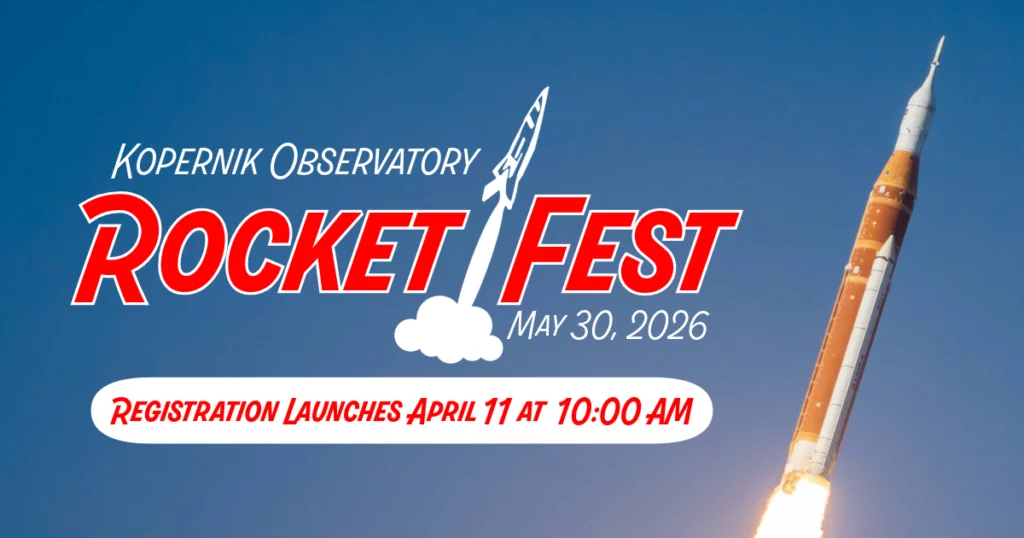 Kopernik Observatory
Rocket Fest
May 30, 2026

Registration Launches April 11 at 10:00 AM